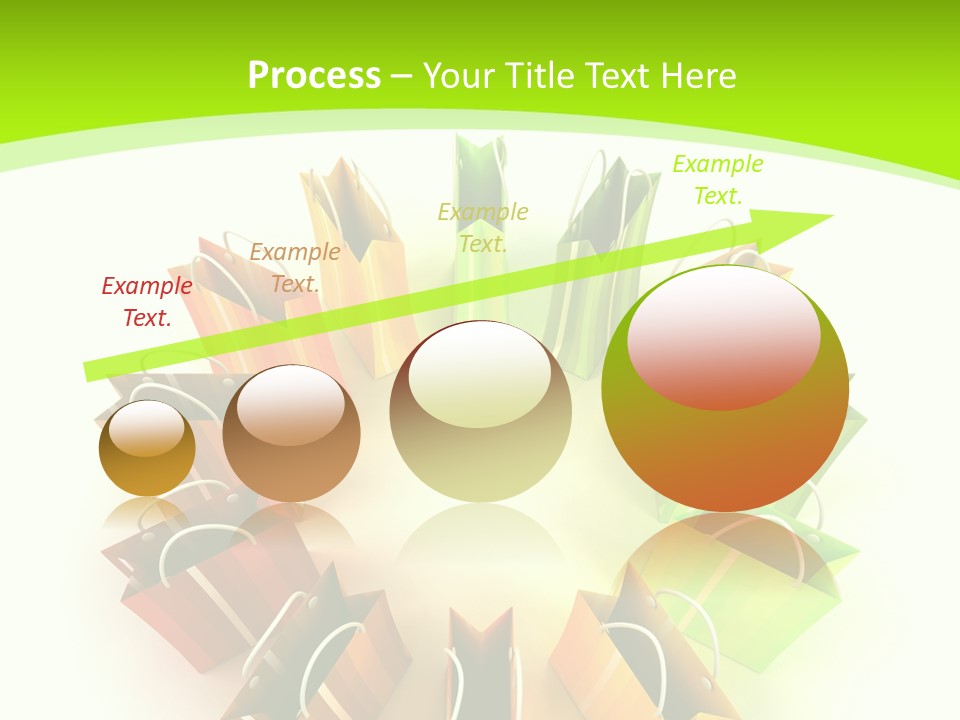 Process – Your Title Text Here

Example Text.

Example Text.

Example Text.

Example Text.